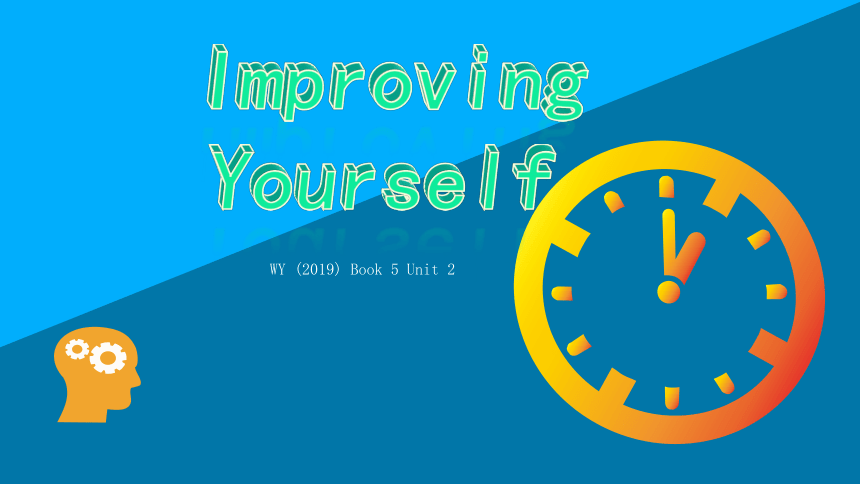 Improving Yourself

WY (2019) Book 5 Unit 2